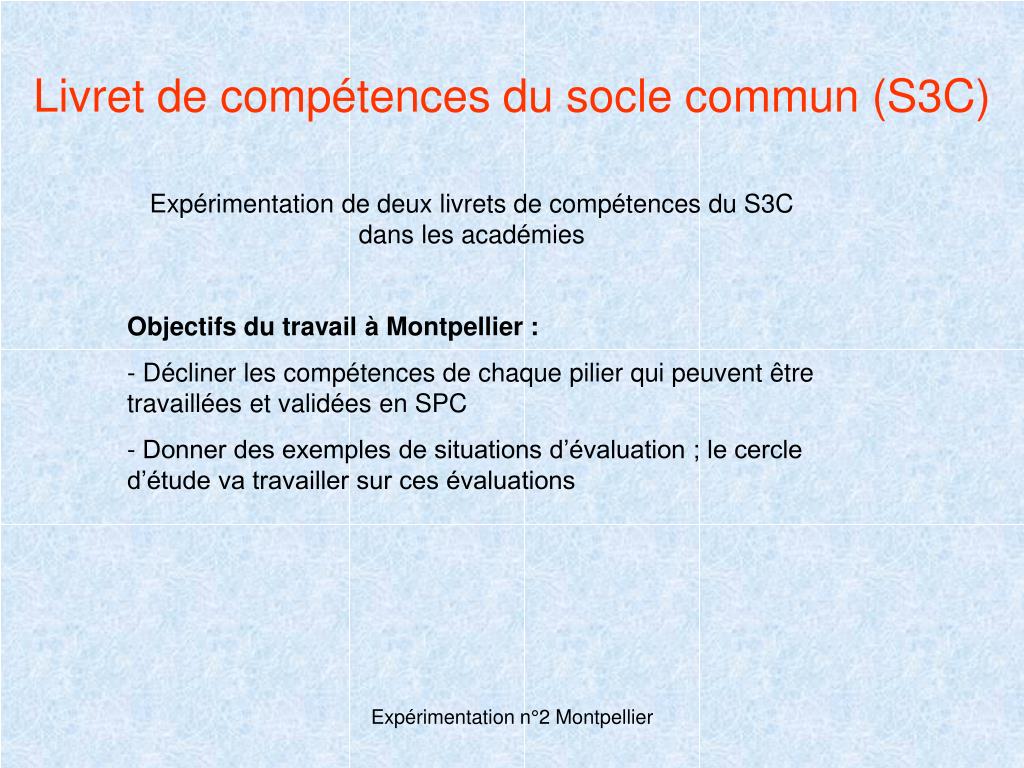 Livret de compétences du socle commun (S3C)

Expérimentation de deux livrets de compétences du S3C dans les académies

Objectifs du travail à Montpellier :

- Décliner les compétences de chaque pilier qui peuvent être travaillées et validées en SPC

- Donner des exemples de situations d'évaluation ; le cercle d'étude va travailler sur ces évaluations

Expérimentation n°2 Montpellier